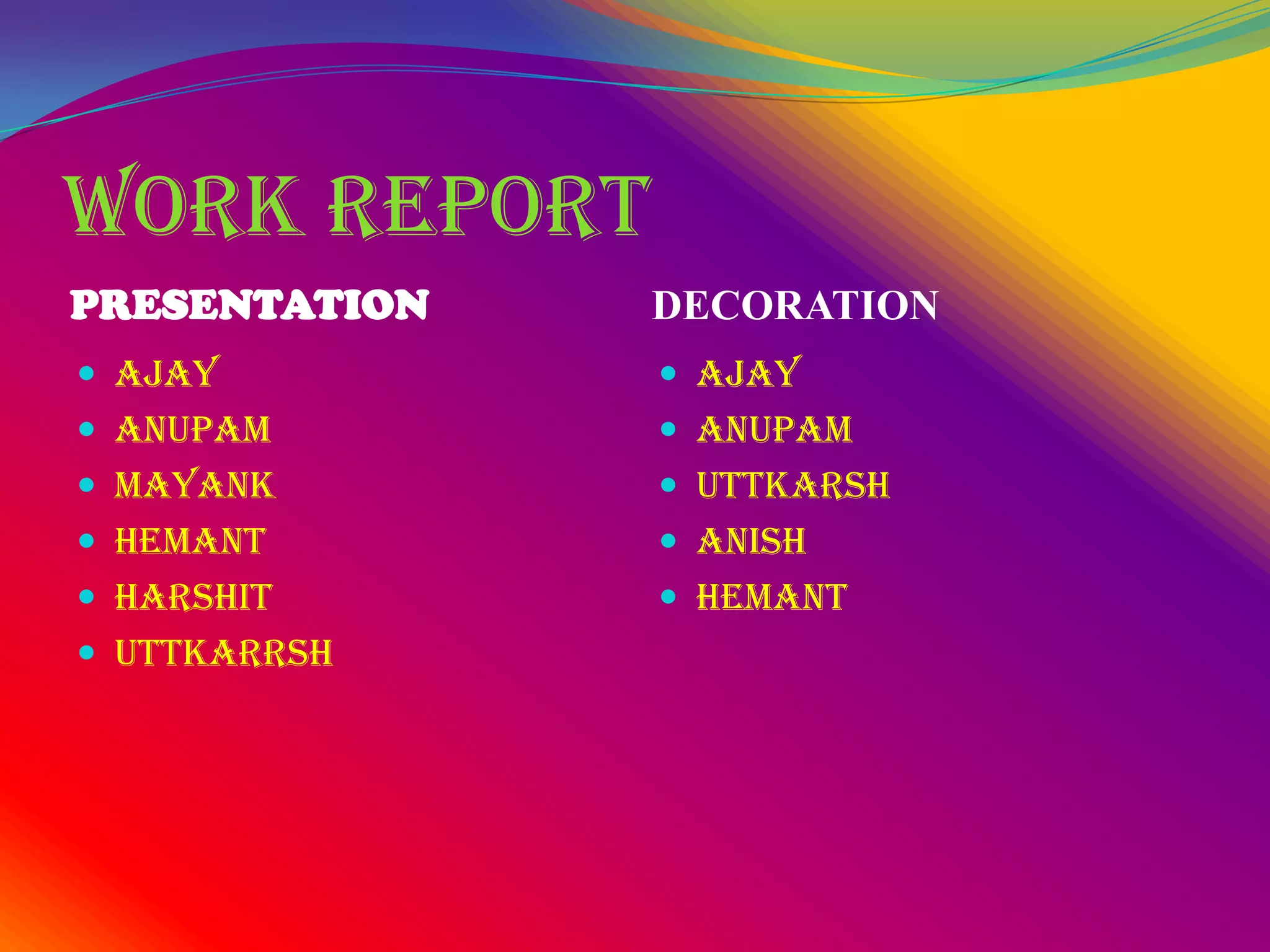 WORK REPORT

PRESENTATION

- AJAY
- ANUPAM
- MAYANK
- HEMANT
- HARSHIT
- UTTKARRSH

DECORATION

- AJAY
- ANUPAM
- UTTKARSH
- ANISH
- HEMANT